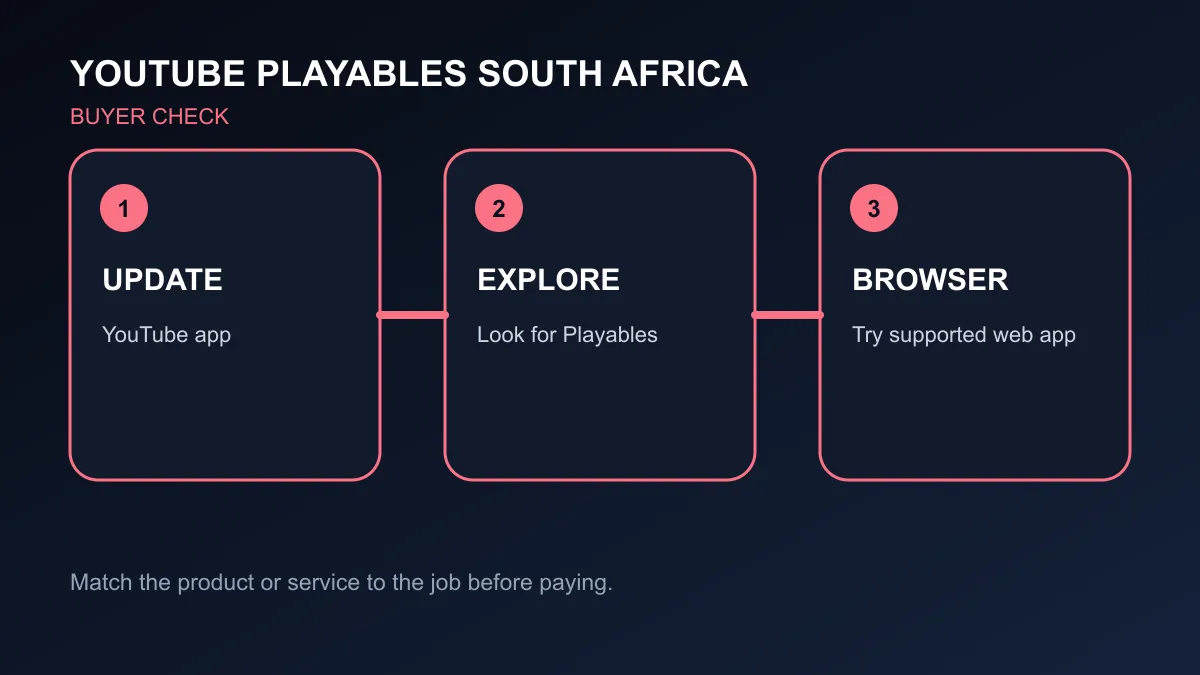 YOUTUBE PLAYABLES SOUTH AFRICA
BUYER CHECK

1
UPDATE
YouTube app

2
EXPLORE
Look for Playables

3
BROWSER
Try supported web app

Match the product or service to the job before paying.